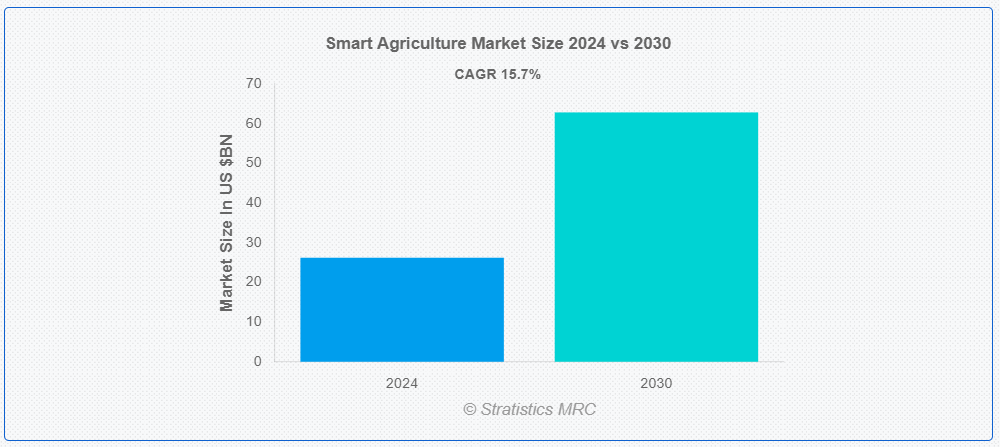 Smart Agriculture Market Size 2024 vs 2030

CAGR 15.7%

Market Size In US $BN

70
60
50
40
30
20
10
0

2024
2030

© Stratistics MRC